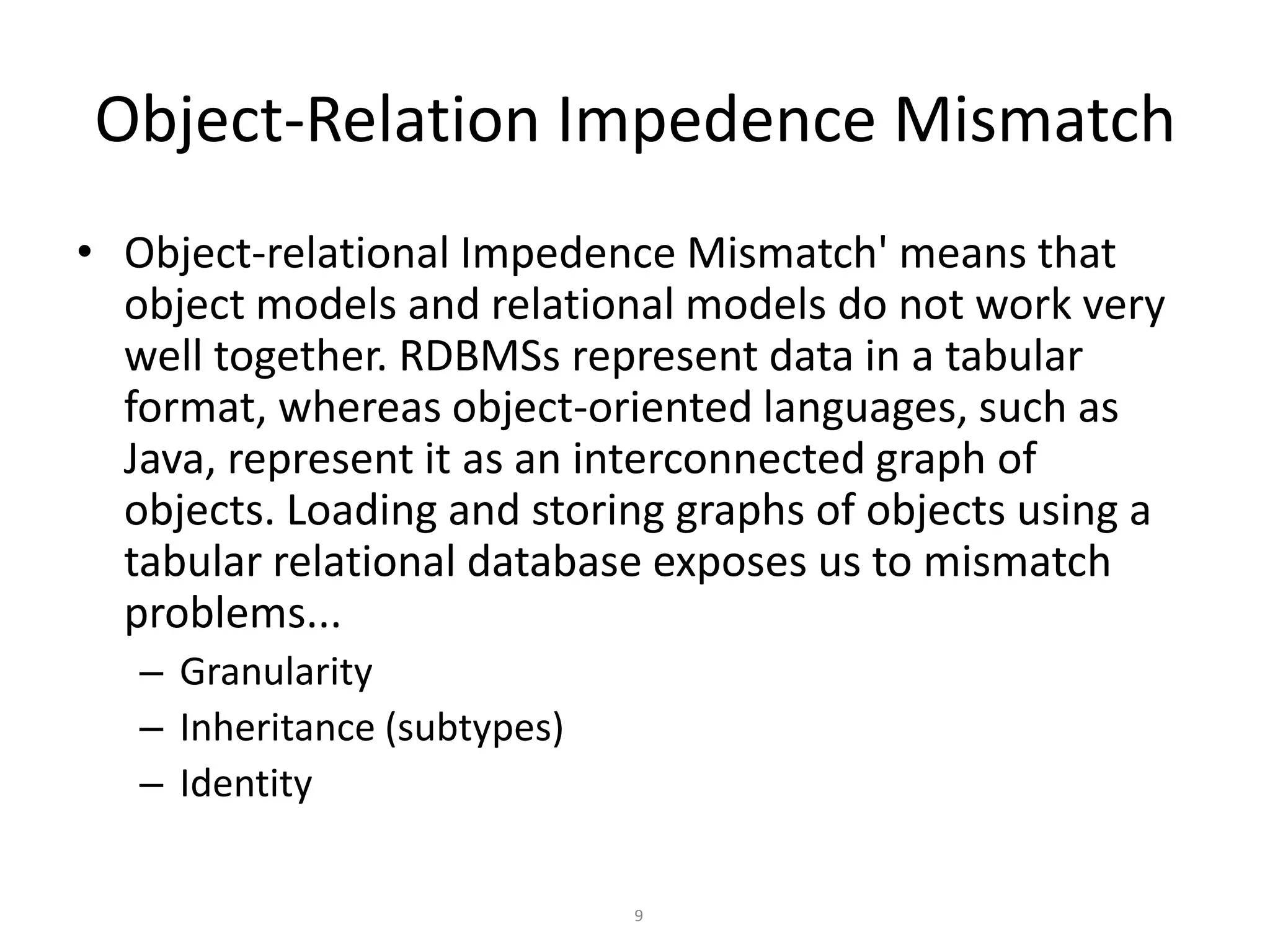 Object-Relation Impedence Mismatch

• Object-relational Impedence Mismatch' means that object models and relational models do not work very well together. RDBMSs represent data in a tabular format, whereas object-oriented languages, such as Java, represent it as an interconnected graph of objects. Loading and storing graphs of objects using a tabular relational database exposes us to mismatch problems...
– Granularity
– Inheritance (subtypes)
– Identity

9